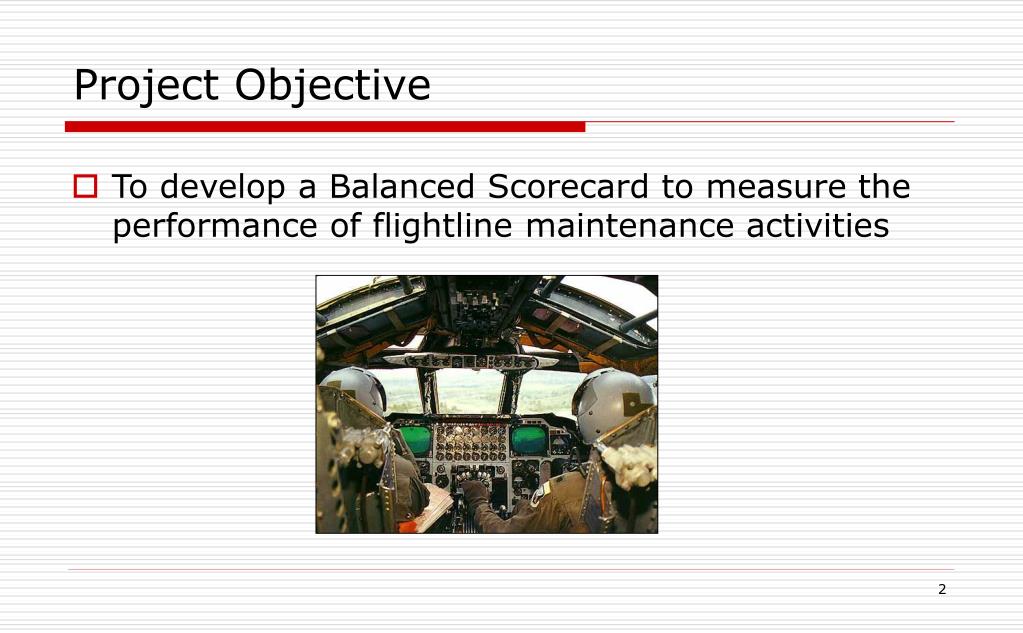 Project Objective

To develop a Balanced Scorecard to measure the performance of flightline maintenance activities

2